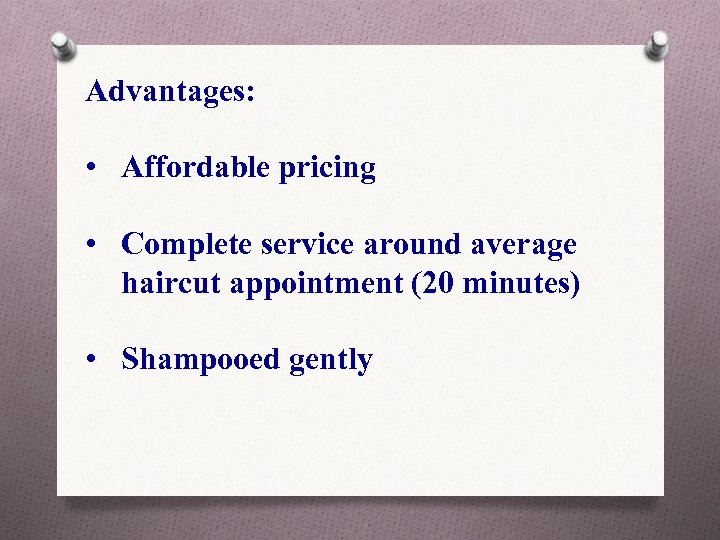 Advantages:

• Affordable pricing

• Complete service around average haircut appointment (20 minutes)

• Shampooed gently